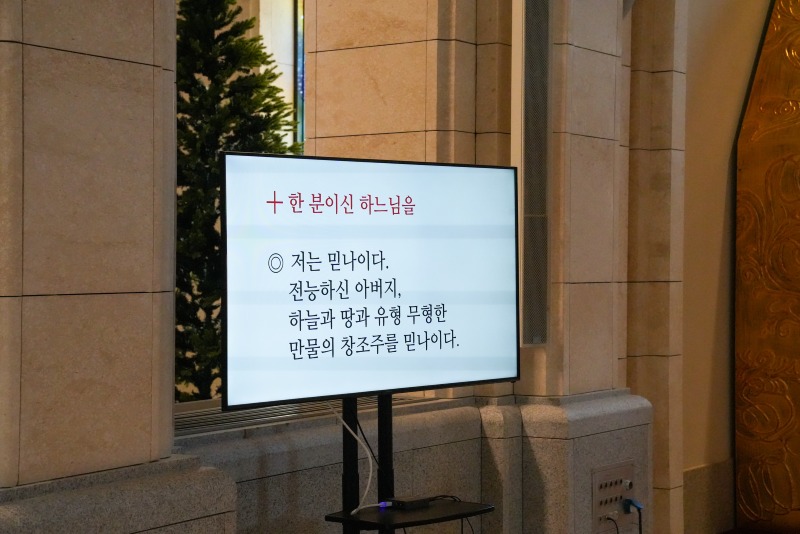 + 한 분이신 하느님을

◎ 저는 믿나이다.
전능하신 아버지,
하늘과 땅과 유형 무형한
만물의 창조주를 믿나이다.